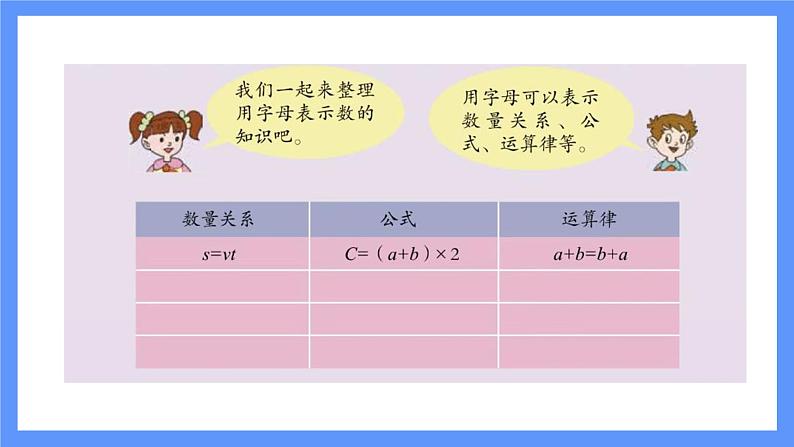 我们一起来整理用字母表示数的知识吧。

用字母可以表示数量关系、公式、运算律等。

| 数量关系 | 公式 | 运算律 |
|---|---|---|
| $s=vt$ | $C=(a+b)\times 2$ | $a+b=b+a$ |
| | | |
| | | |
| | | |